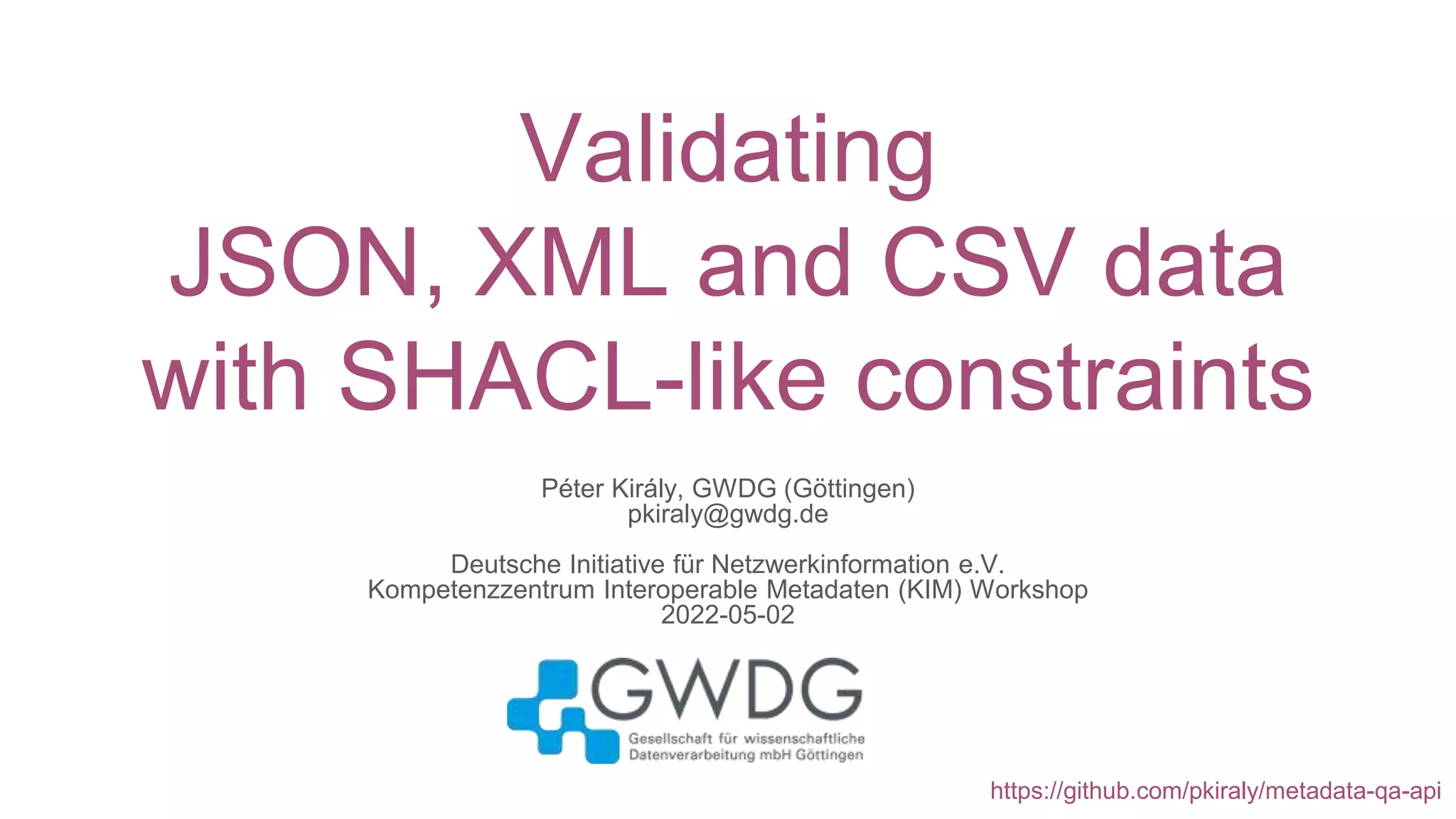 Validating
JSON, XML and CSV data
with SHACL-like constraints

Péter Király, GWDG (Göttingen)
pkiraly@gwdg.de

Deutsche Initiative für Netzwerkinformation e.V.
Kompetenzzentrum Interoperable Metadaten (KIM) Workshop
2022-05-02

GWDG
Gesellschaft für wissenschaftliche Datenverarbeitung mbH Göttingen

https://github.com/pkiraly/metadata-qa-api